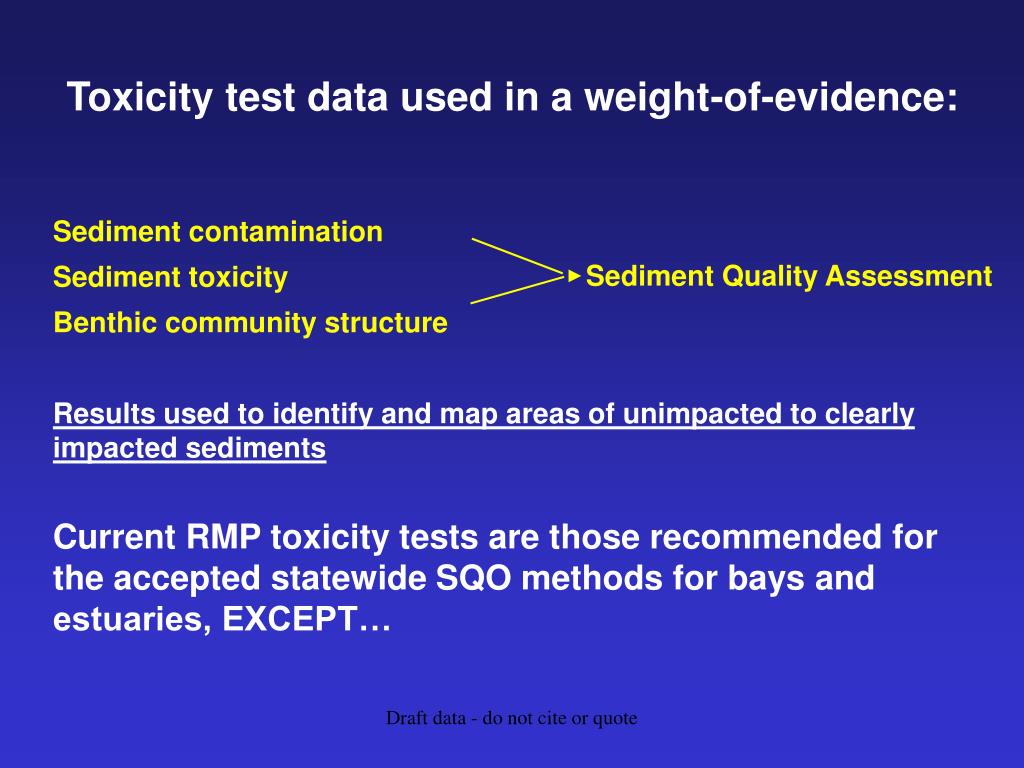 Toxicity test data used in a weight-of-evidence:

Sediment contamination

Sediment toxicity

Benthic community structure

Sediment Quality Assessment

Results used to identify and map areas of unimpacted to clearly impacted sediments

Current RMP toxicity tests are those recommended for the accepted statewide SQO methods for bays and estuaries, EXCEPT…

Draft data - do not cite or quote